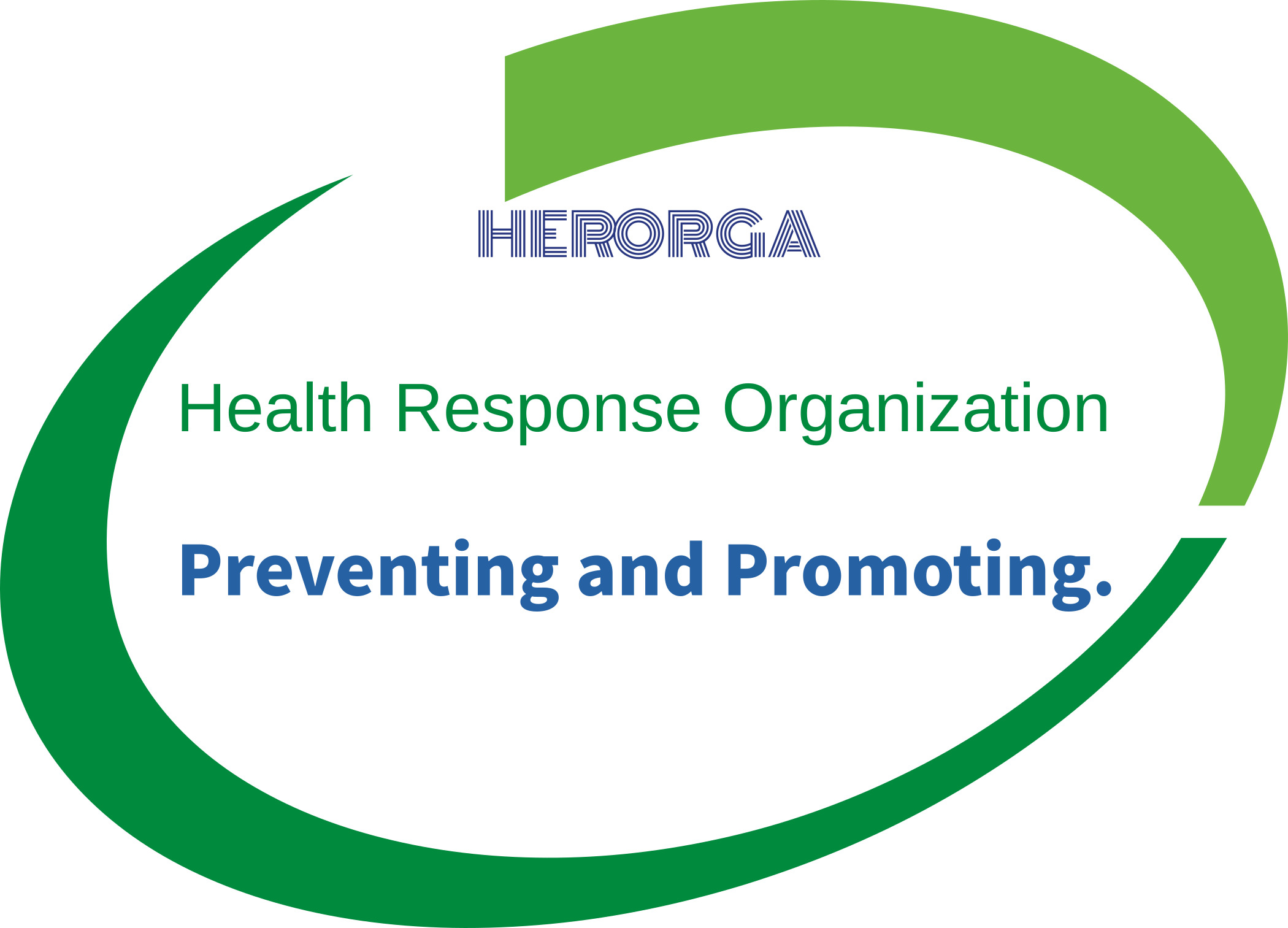 HERORGA

Health Response Organization

Preventing and Promoting.